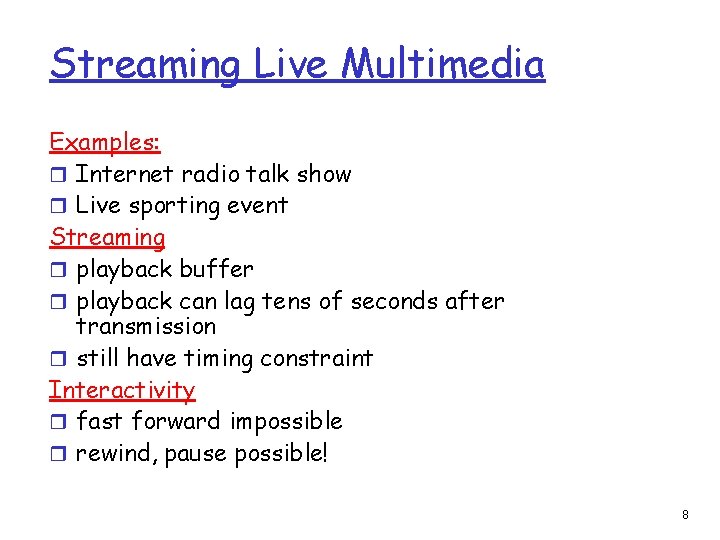 Streaming Live Multimedia

Examples:

- Internet radio talk show
- Live sporting event

Streaming

- playback buffer
- playback can lag tens of seconds after transmission
- still have timing constraint

Interactivity

- fast forward impossible
- rewind, pause possible!

8